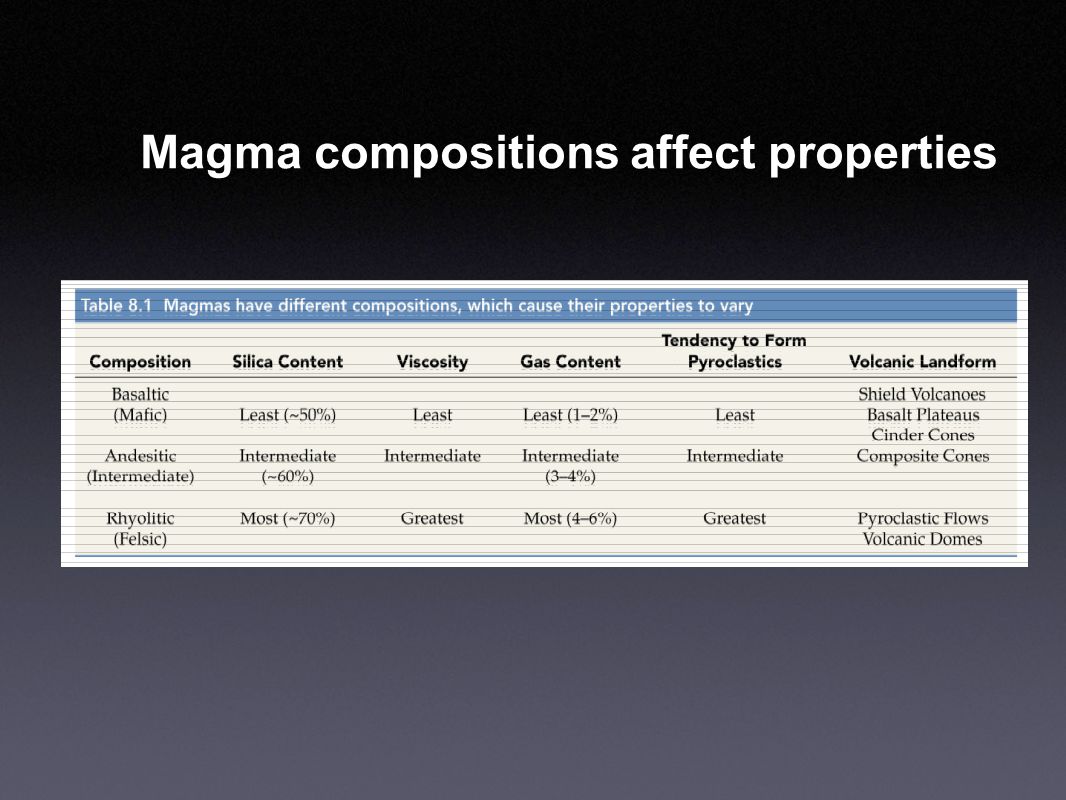 Magma compositions affect properties

Table 8.1 Magmas have different compositions, which cause their properties to vary

| Composition | Silica Content | Viscosity | Gas Content | Tendency to Form Pyroclastics | Volcanic Landform |
|---|---|---|---|---|---|
| Basaltic (Mafic) | Least (~50%) | Least | Least (1–2%) | Least | Shield Volcanoes Basalt Plateaus Cinder Cones |
| Andesitic (Intermediate) | Intermediate (~60%) | Intermediate | Intermediate (3–4%) | Intermediate | Composite Cones |
| Rhyolitic (Felsic) | Most (~70%) | Greatest | Most (4–6%) | Greatest | Pyroclastic Flows Volcanic Domes |